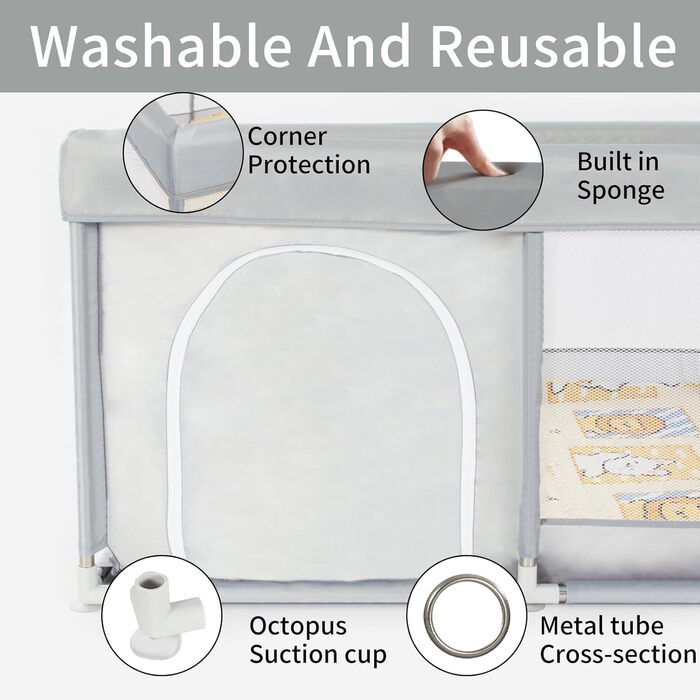 Washable And Reusable

Corner Protection

Built in Sponge

Octopus Suction cup

Metal tube Cross-section